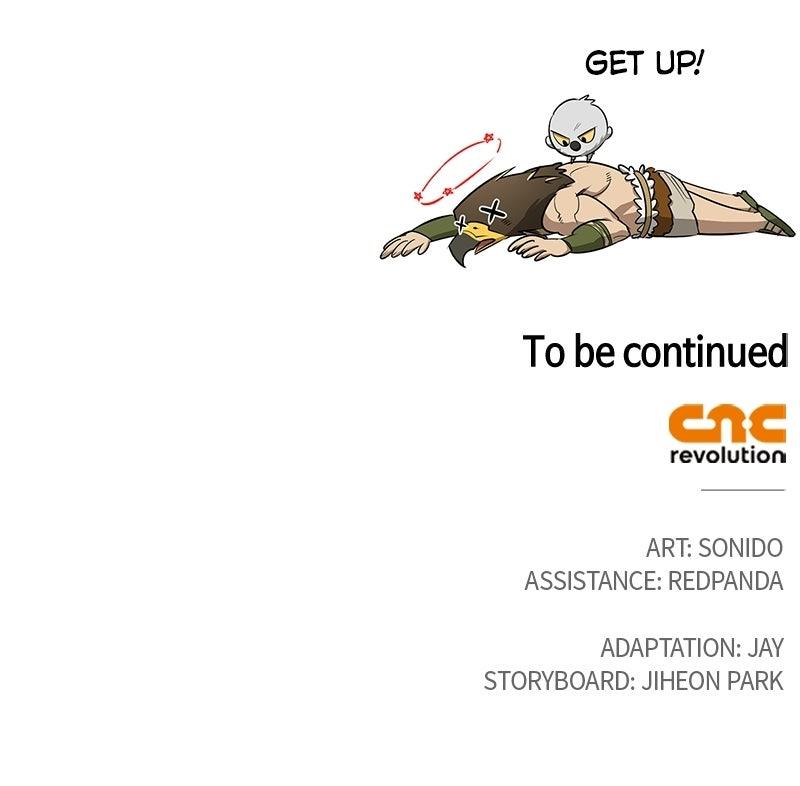 GET UP!

To be continued

cnc
revolution

ART: SONIDO
ASSISTANCE: REDPANDA

ADAPTATION: JAY
STORYBOARD: JIHEON PARK